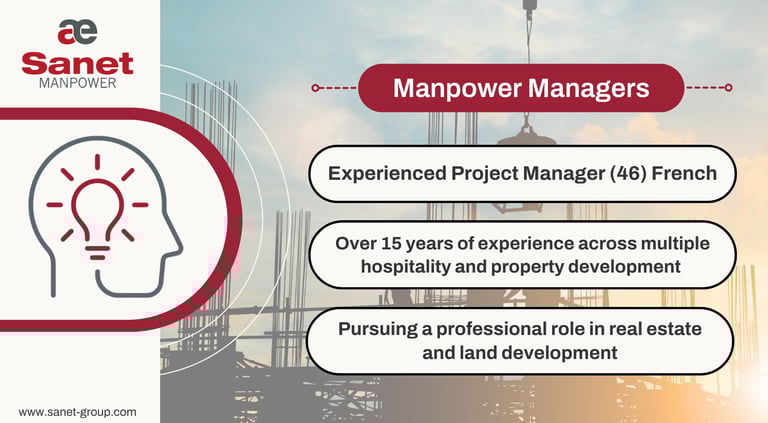 æ
Sanet
MANPOWER

Manpower Managers

Experienced Project Manager (46) French

Over 15 years of experience across multiple hospitality and property development

Pursuing a professional role in real estate and land development

www.sanet-group.com